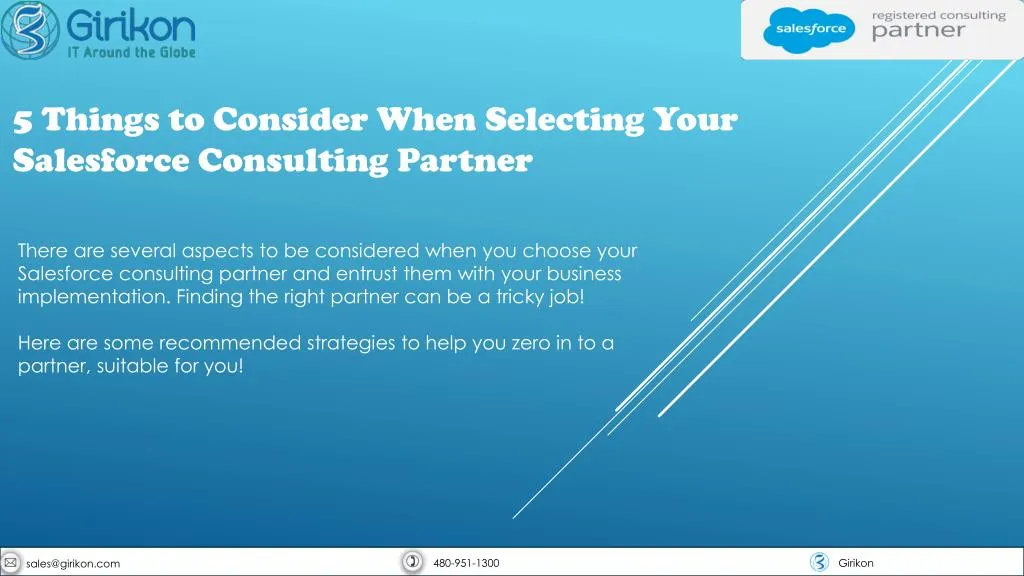 Girikon
IT Around the Globe

salesforce registered consulting partner

5 Things to Consider When Selecting Your Salesforce Consulting Partner

There are several aspects to be considered when you choose your Salesforce consulting partner and entrust them with your business implementation. Finding the right partner can be a tricky job!

Here are some recommended strategies to help you zero in to a partner, suitable for you!

sales@girikon.com
480-951-1300
Girikon